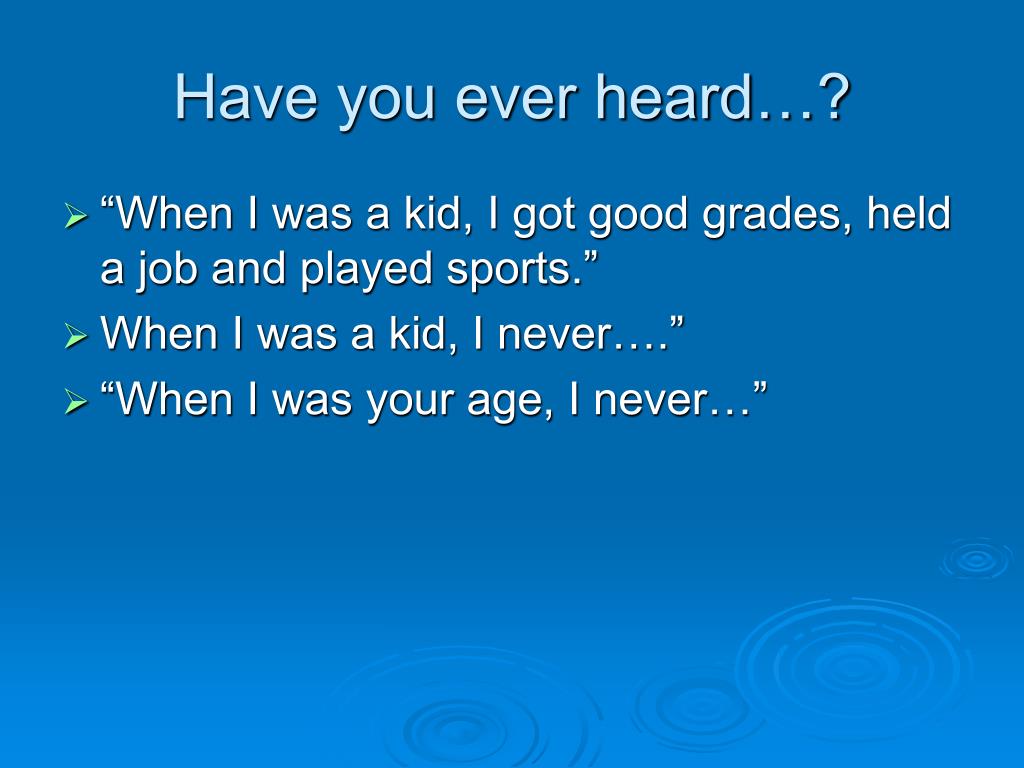 Have you ever heard…?

➢ “When I was a kid, I got good grades, held a job and played sports.”
➢ When I was a kid, I never….”
➢ “When I was your age, I never…”